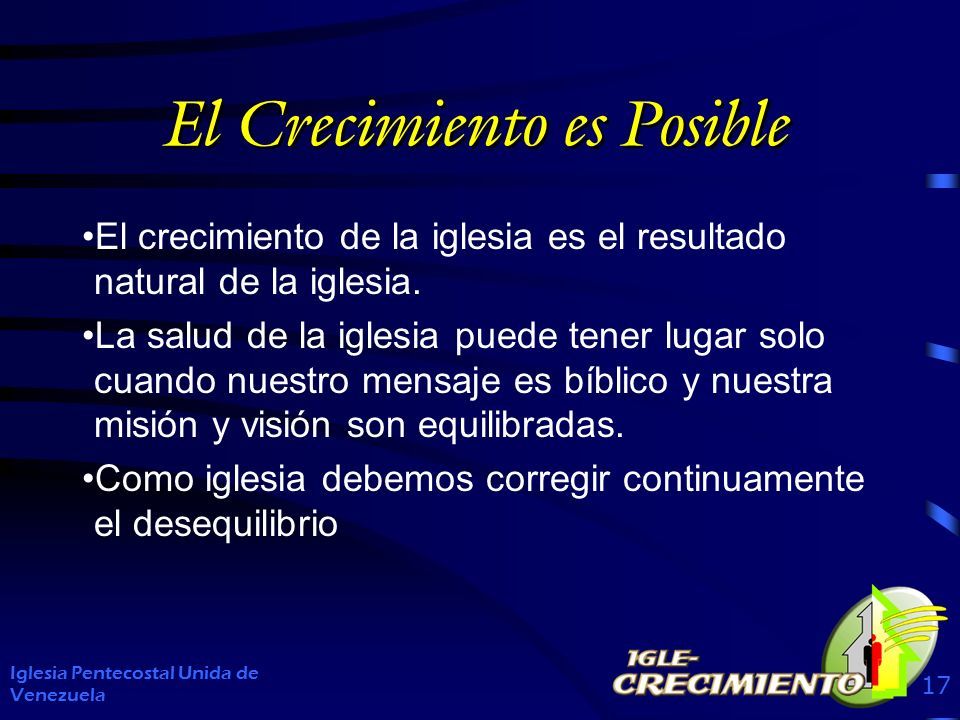 El Crecimiento es Posible

•El crecimiento de la iglesia es el resultado natural de la iglesia.

•La salud de la iglesia puede tener lugar solo cuando nuestro mensaje es bíblico y nuestra misión y visión son equilibradas.

•Como iglesia debemos corregir continuamente el desequilibrio

Iglesia Pentecostal Unida de Venezuela

IGLE-CRECIMIENTO

17